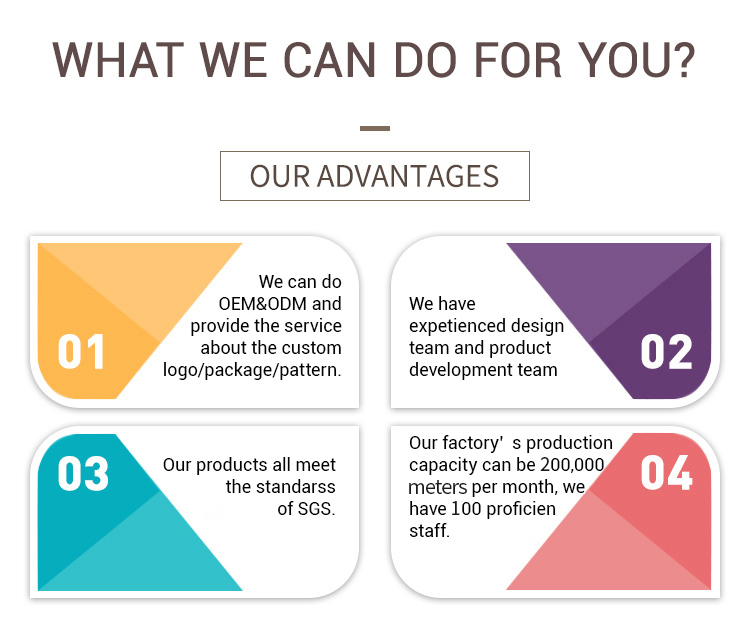 WHAT WE CAN DO FOR YOU?

OUR ADVANTAGES

01

We can do OEM&ODM and provide the service about the custom logo/package/pattern.

We have expetienced design team and product development team

02

03

Our products all meet the standarss of SGS.

Our factory’s production capacity can be 200,000 meters per month, we have 100 proficien staff.

04